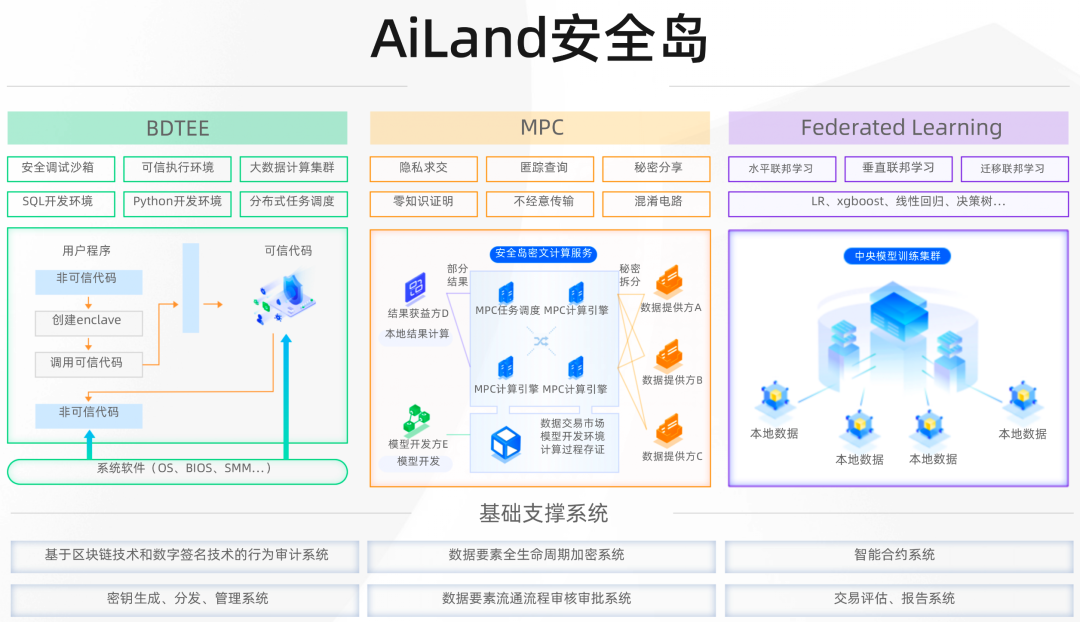 AiLand安全岛

BDTEE

安全调试沙箱
可信执行环境
大数据计算集群
SQL开发环境
Python开发环境
分布式任务调度

用户程序
非可信代码
创建enclave
调用可信代码
非可信代码
可信代码

系统软件（OS、BIOS、SMM...）

MPC

隐私求交
匿踪查询
秘密分享
零知识证明
不经意传输
混淆电路

安全岛密文计算服务
部分结果
秘密拆分
结果获益方D
本地结果计算
MPC任务调度
MPC计算引擎
MPC计算引擎
MPC计算引擎
数据提供方A
数据提供方B
数据提供方C
模型开发方E
模型开发
数据交易市场
模型开发环境
计算过程存证

Federated Learning

水平联邦学习
垂直联邦学习
迁移联邦学习
LR、xgboost、线性回归、决策树...

中央模型训练集群
本地数据
本地数据
本地数据
本地数据

基础支撑系统

基于区块链技术和数字签名技术的行为审计系统
数据要素全生命周期加密系统
智能合约系统
密钥生成、分发、管理系统
数据要素流通流程审核审批系统
交易评估、报告系统